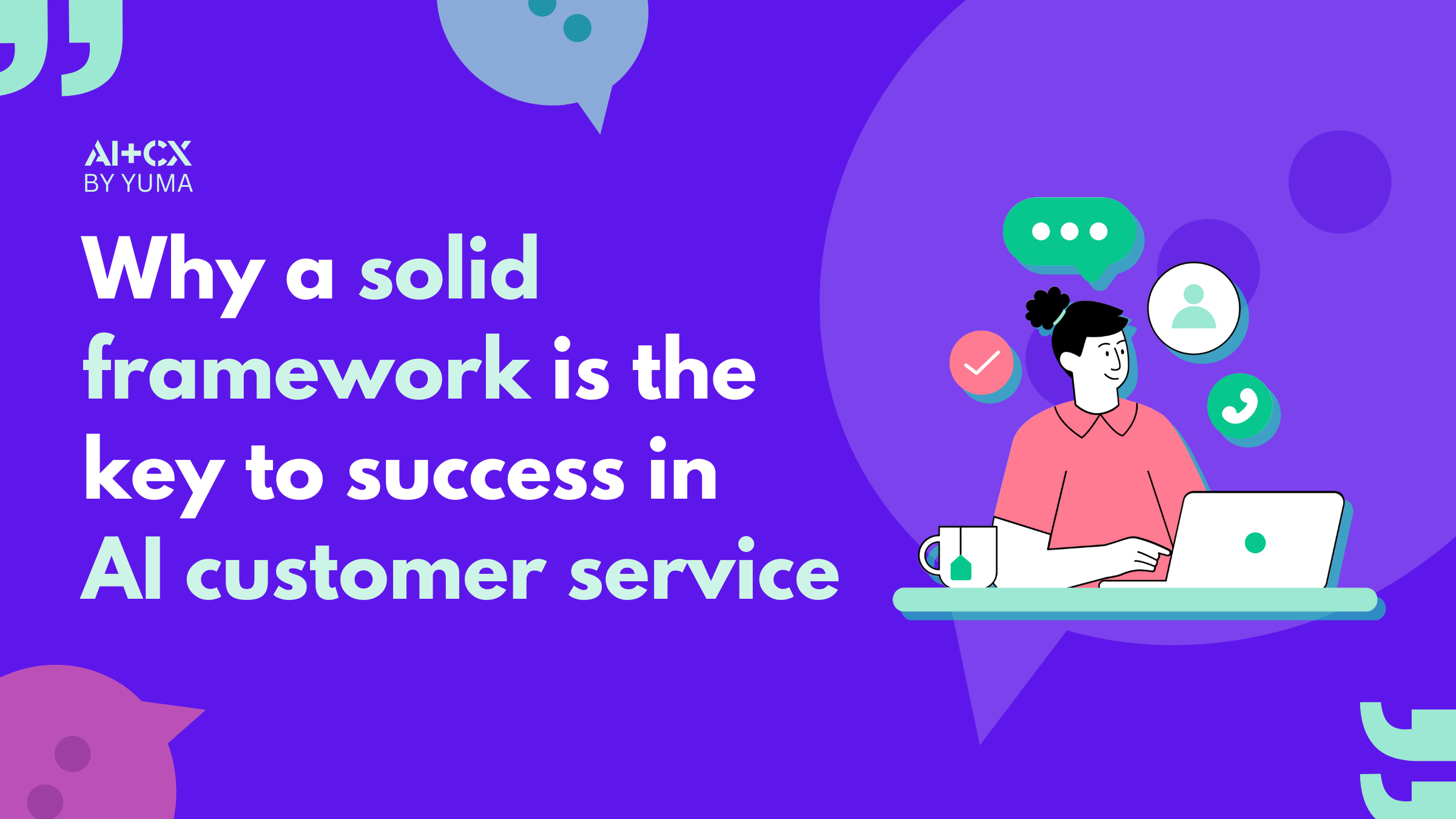 AI+CX
BY YUMA

Why a solid framework is the key to success in AI customer service